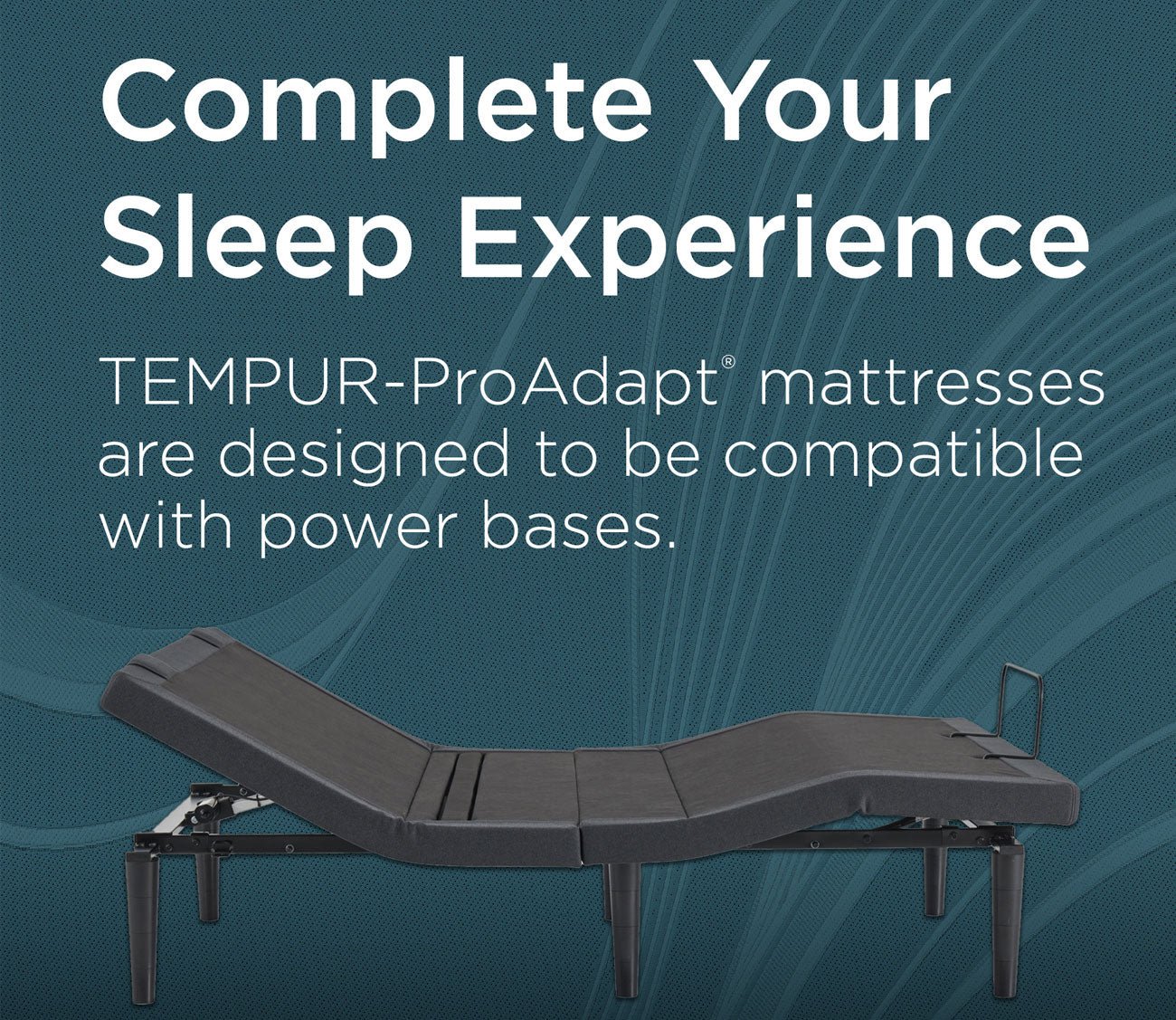 Complete Your Sleep Experience

TEMPUR-ProAdapt® mattresses are designed to be compatible with power bases.